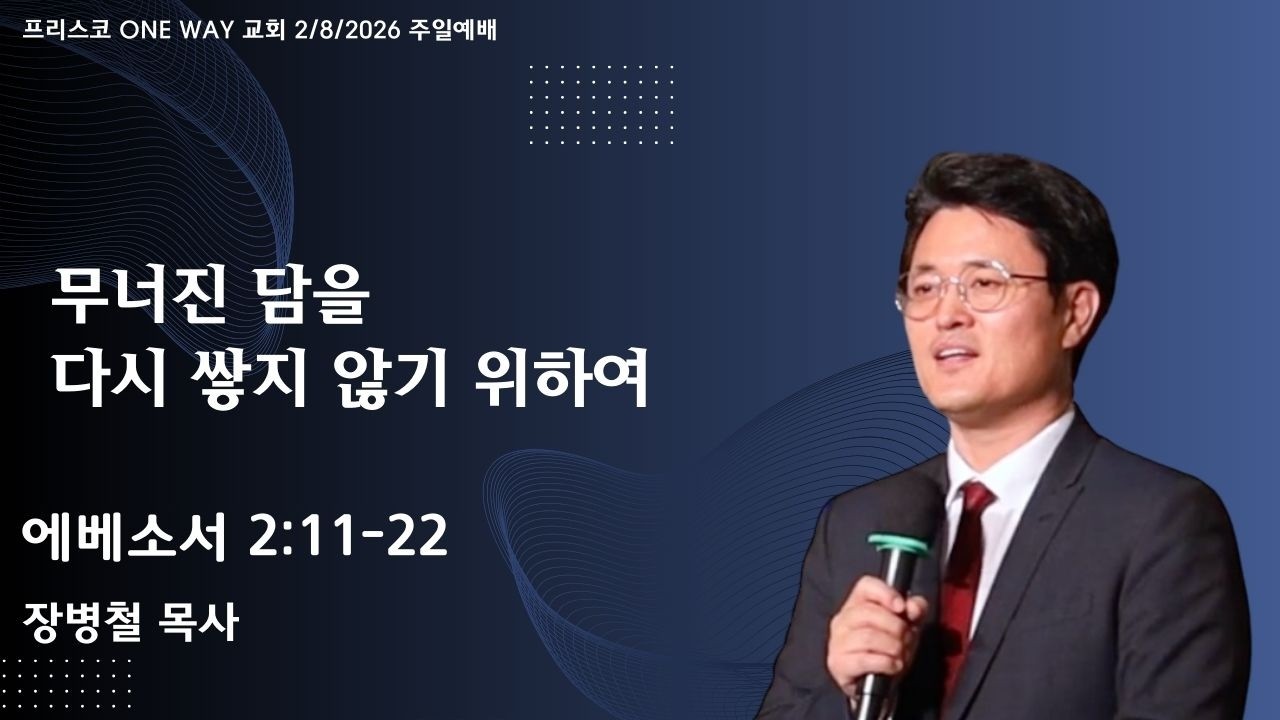 프리스코 ONE WAY 교회 2/8/2026 주일예배

무너진 담을
다시 쌓지 않기 위하여

에베소서 2:11-22

장병철 목사